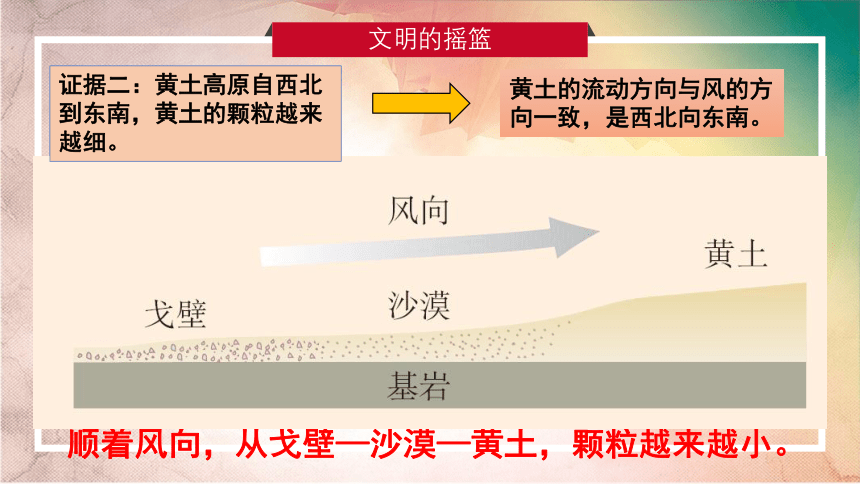 文明的摇篮

证据二：黄土高原自西北到东南，黄土的颗粒越来越细。

黄土的流动方向与风的方向一致，是西北向东南。

风向

黄土

沙漠

戈壁

基岩

顺着风向，从戈壁—沙漠—黄土，颗粒越来越小。